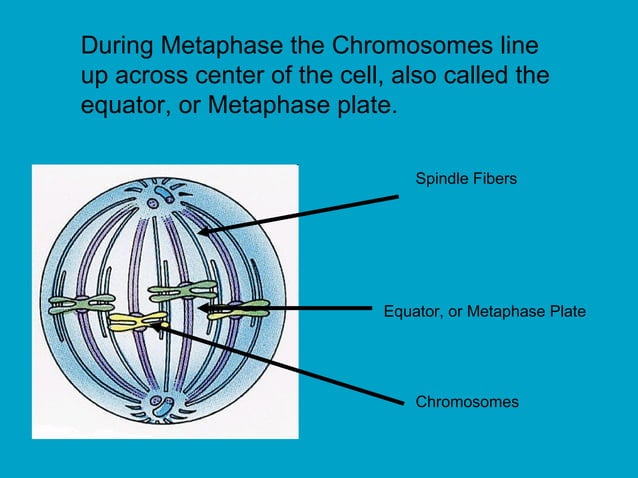 During Metaphase the Chromosomes line up across center of the cell, also called the equator, or Metaphase plate.

Spindle Fibers

Equator, or Metaphase Plate

Chromosomes